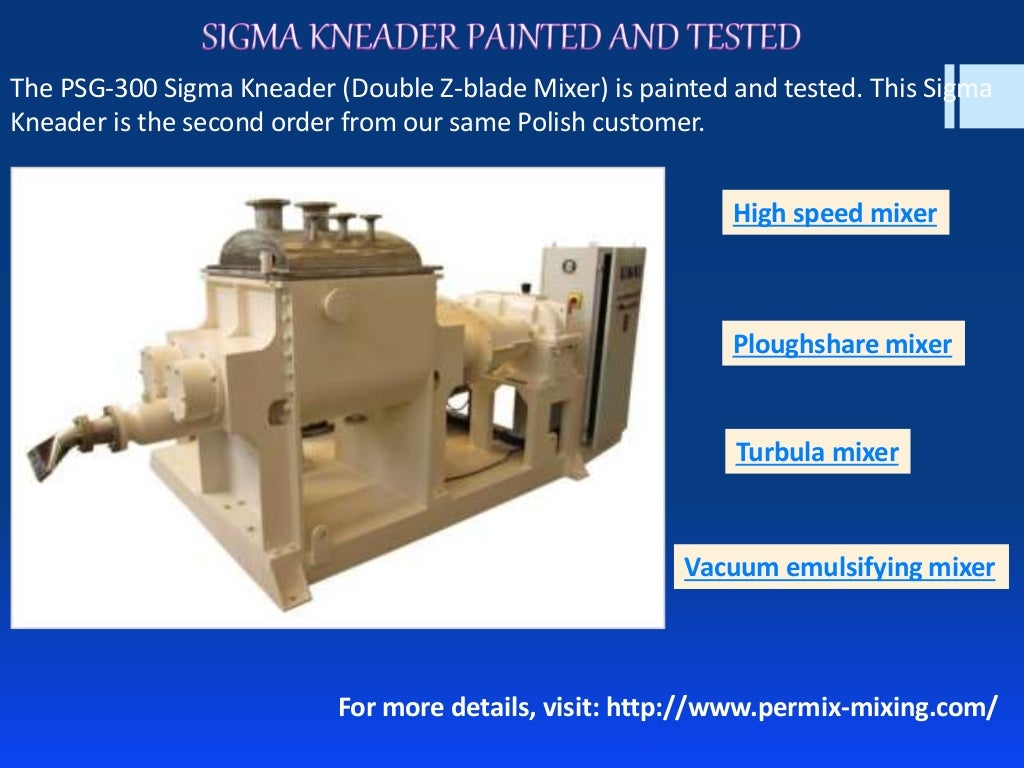 SIGMA KNEADER PAINTED AND TESTED

The PSG-300 Sigma Kneader (Double Z-blade Mixer) is painted and tested. This Sigma Kneader is the second order from our same Polish customer.

High speed mixer

Ploughshare mixer

Turbula mixer

Vacuum emulsifying mixer

For more details, visit: http://www.permix-mixing.com/